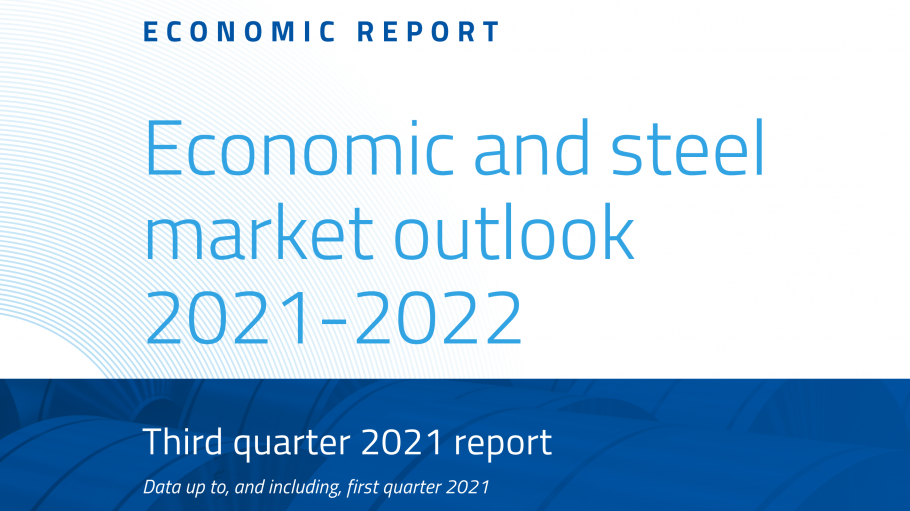 ECONOMIC REPORT

Economic and steel market outlook 2021-2022

Third quarter 2021 report

Data up to, and including, first quarter 2021